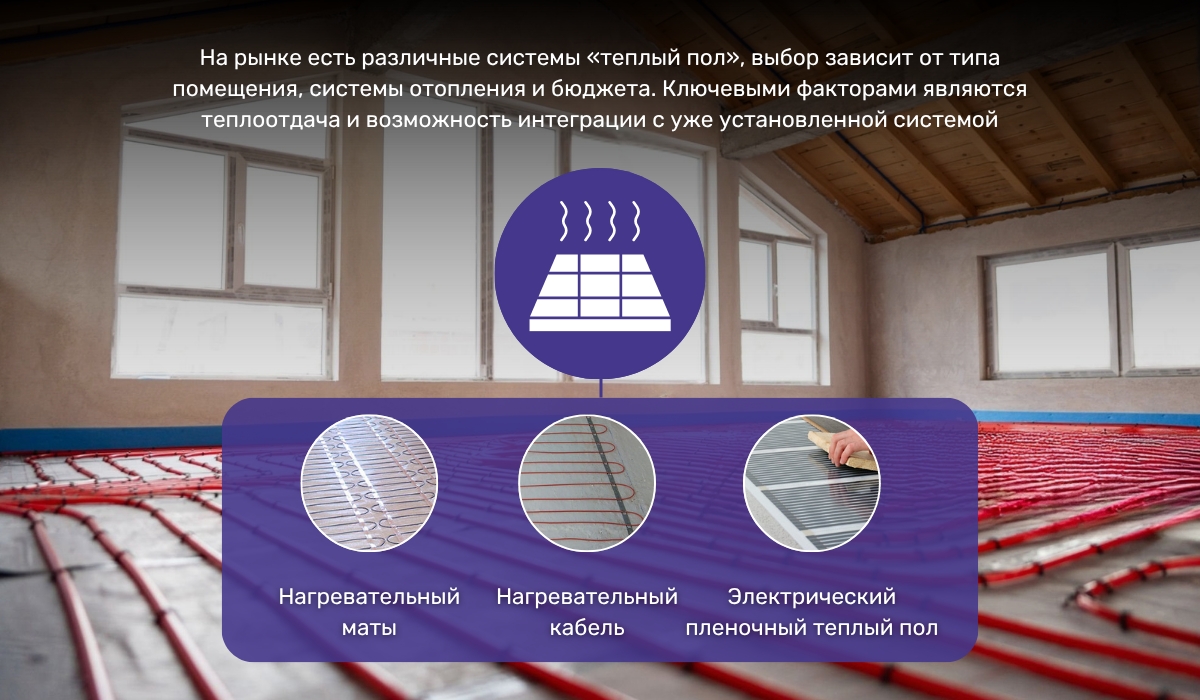 На рынке есть различные системы «теплый пол», выбор зависит от типа помещения, системы отопления и бюджета. Ключевыми факторами являются теплоотдача и возможность интеграции с уже установленной системой

Нагревательный маты

Нагревательный кабель

Электрический пленочный теплый пол